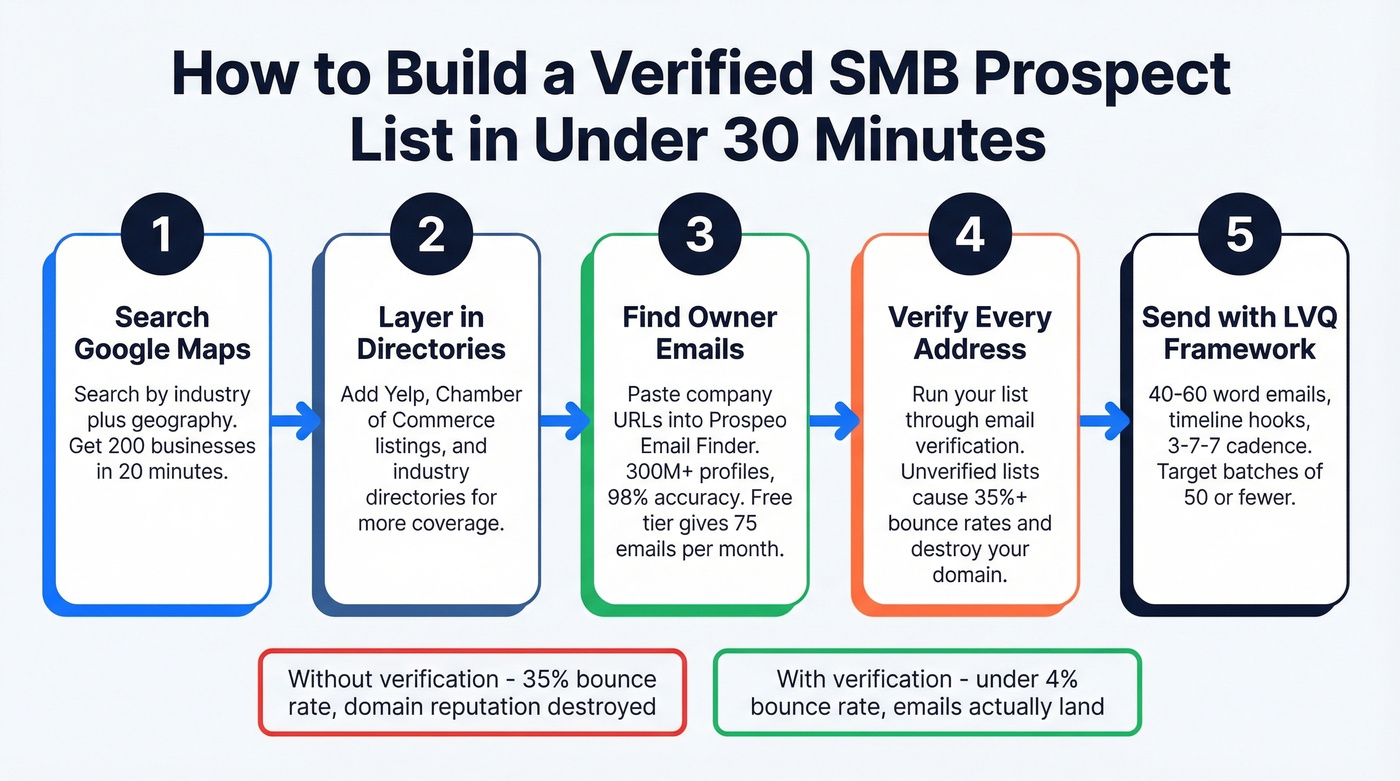 How to Build a Verified SMB Prospect List in Under 30 Minutes

1

Search Google Maps

Search by industry plus geography. Get 200 businesses in 20 minutes.

2

Layer in Directories

Add Yelp, Chamber of Commerce listings, and industry directories for more coverage.

3

Find Owner Emails

Paste company URLs into Prospeo Email Finder. 300M+ profiles, 98% accuracy. Free tier gives 75 emails per month.

4

Verify Every Address

Run your list through email verification. Unverified lists cause 35%+ bounce rates and destroy your domain.

5

Send with LVQ Framework

40-60 word emails, timeline hooks, 3-7-7 cadence. Target batches of 50 or fewer.

Without verification - 35% bounce rate, domain reputation destroyed

With verification - under 4% bounce rate, emails actually land